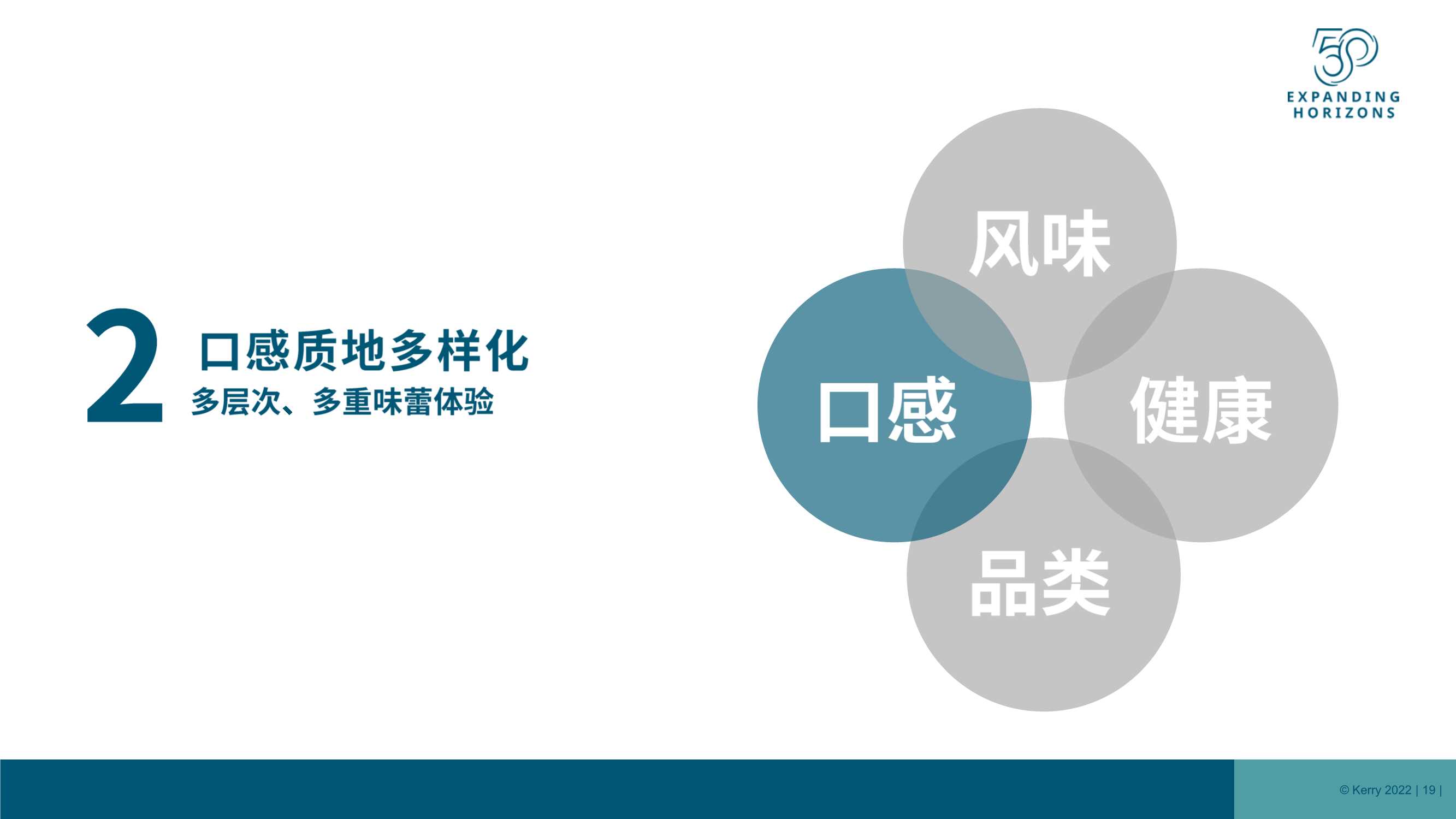 50
EXPANDING HORIZONS

2 口感质地多样化
多层次、多重味蕾体验

风味
口感
健康
品类

© Kerry 2022 | 19 |